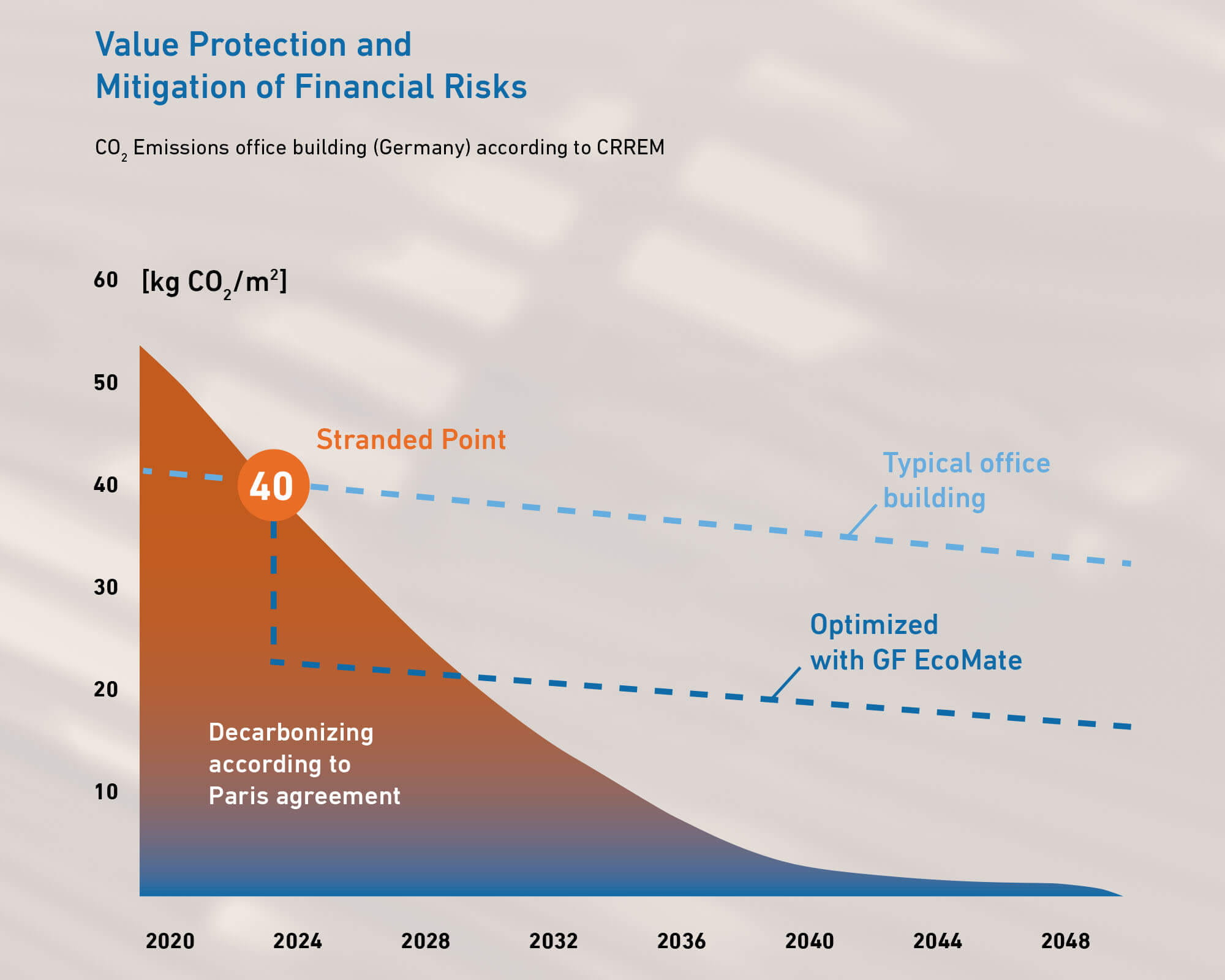 Value Protection and Mitigation of Financial Risks

$CO_2$ Emissions office building (Germany) according to CRREM

60 [kg $CO_2/m^2$]

50

40

30

20

10

Stranded Point

40

Typical office building

Optimized with GF EcoMate

Decarbonizing according to Paris agreement

2020 2024 2028 2032 2036 2040 2044 2048